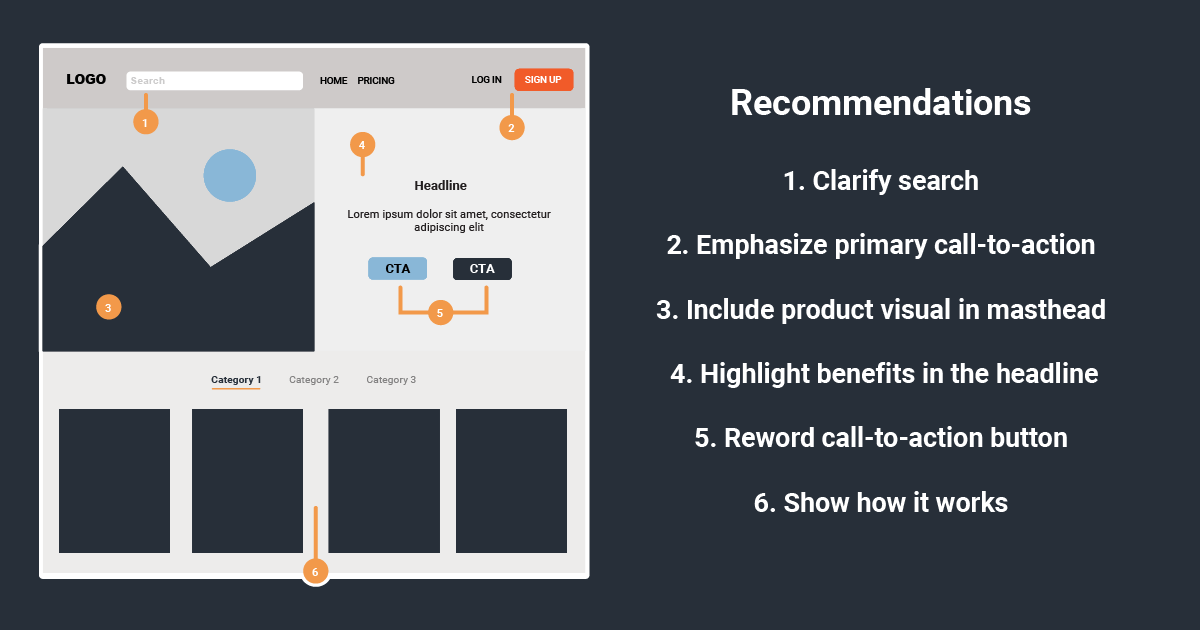 LOGO
Search
HOME PRICING
LOG IN
SIGN UP
1
2
4
Headline
Lorem ipsum dolor sit amet, consectetur adipiscing elit
CTA
CTA
5
3
Category 1
Category 2
Category 3
6

Recommendations
1. Clarify search
2. Emphasize primary call-to-action
3. Include product visual in masthead
4. Highlight benefits in the headline
5. Reword call-to-action button
6. Show how it works